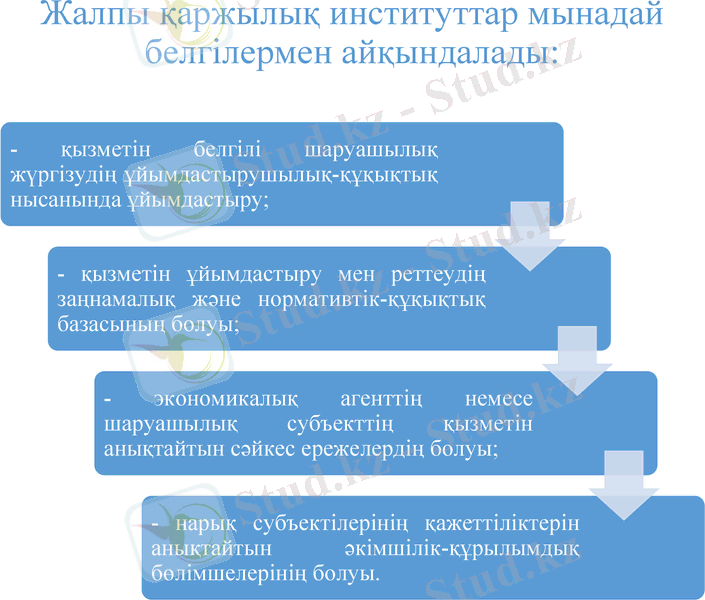 Жалпы қаржылық институттар мынадай белгілермен айқындалады:

- қызметін белгілі шаруашылық жүргізудің ұйымдастырушылық-құқықтық нысанында ұйымдастыру;

- қызметін ұйымдастыру мен реттеудің заңнамалық және нормативтік-құқықтық базасының болуы;

- экономикалық агенттің немесе шаруашылық субъекттің қызметін анықтайтын сәйкес ережелердің болуы;

- нарық субъектілерінің қажеттіліктерін анықтайтын әкімшілік-құрылымдық бөлімшелерінің болуы.

Stud.kz - Stud.kz